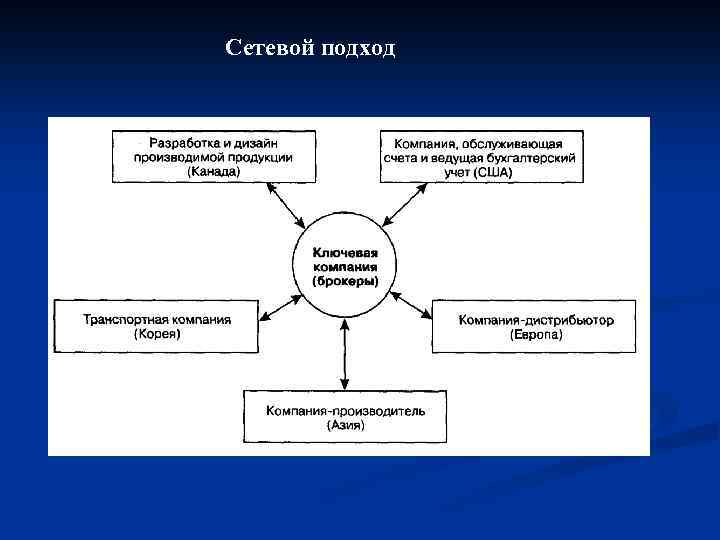 Сетевой подход

Разработка и дизайн производимой продукции (Канада)

Компания, обслуживающая счета и ведущая бухгалтерский учет (США)

Ключевая компания (брокеры)

Транспортная компания (Корея)

Компания-дистрибьютор (Европа)

Компания-производитель (Азия)